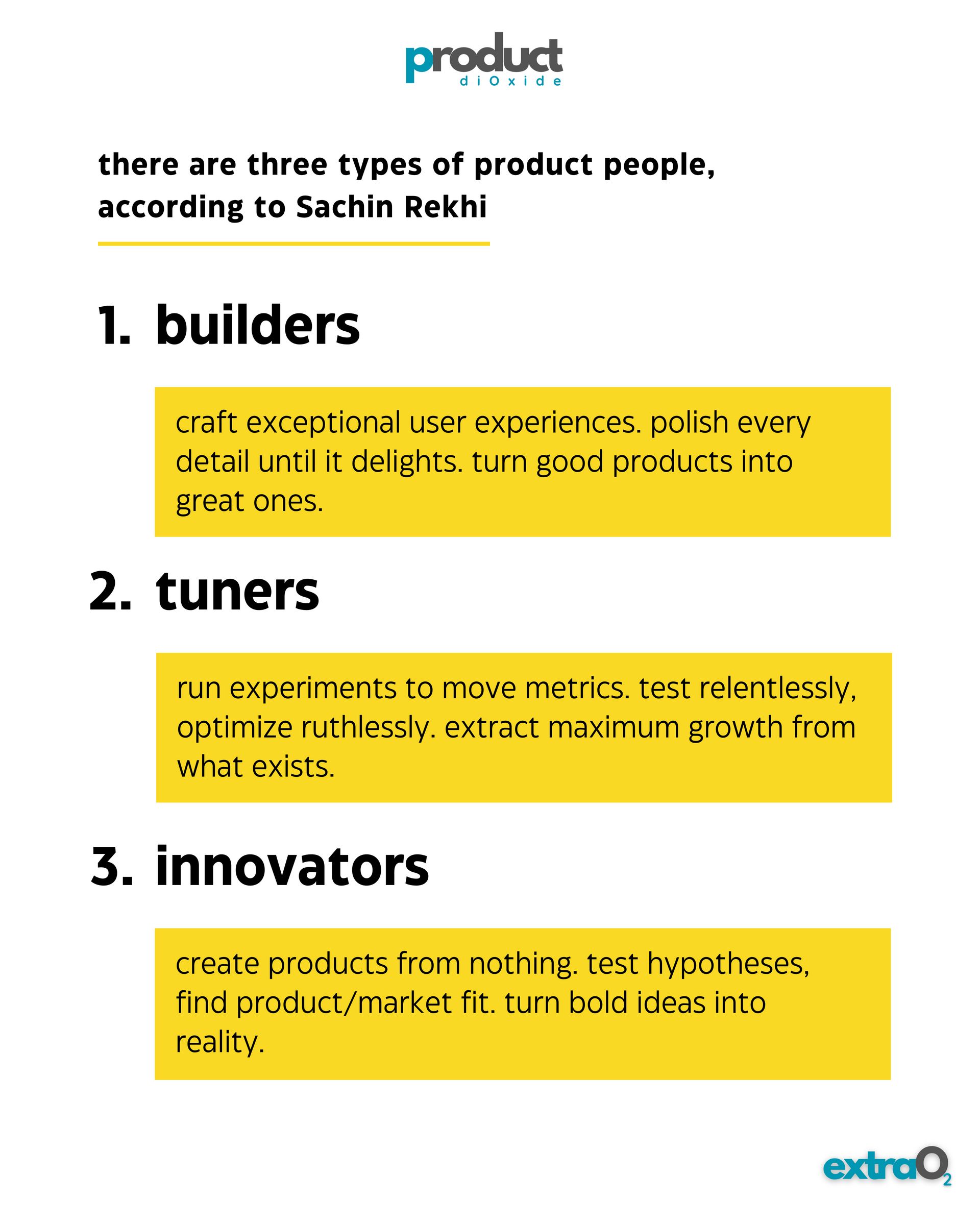 product
diOxide

there are three types of product people, according to Sachin Rekhi

1. builders

craft exceptional user experiences. polish every detail until it delights. turn good products into great ones.

2. tuners

run experiments to move metrics. test relentlessly, optimize ruthlessly. extract maximum growth from what exists.

3. innovators

create products from nothing. test hypotheses, find product/market fit. turn bold ideas into reality.

extra$O_2$